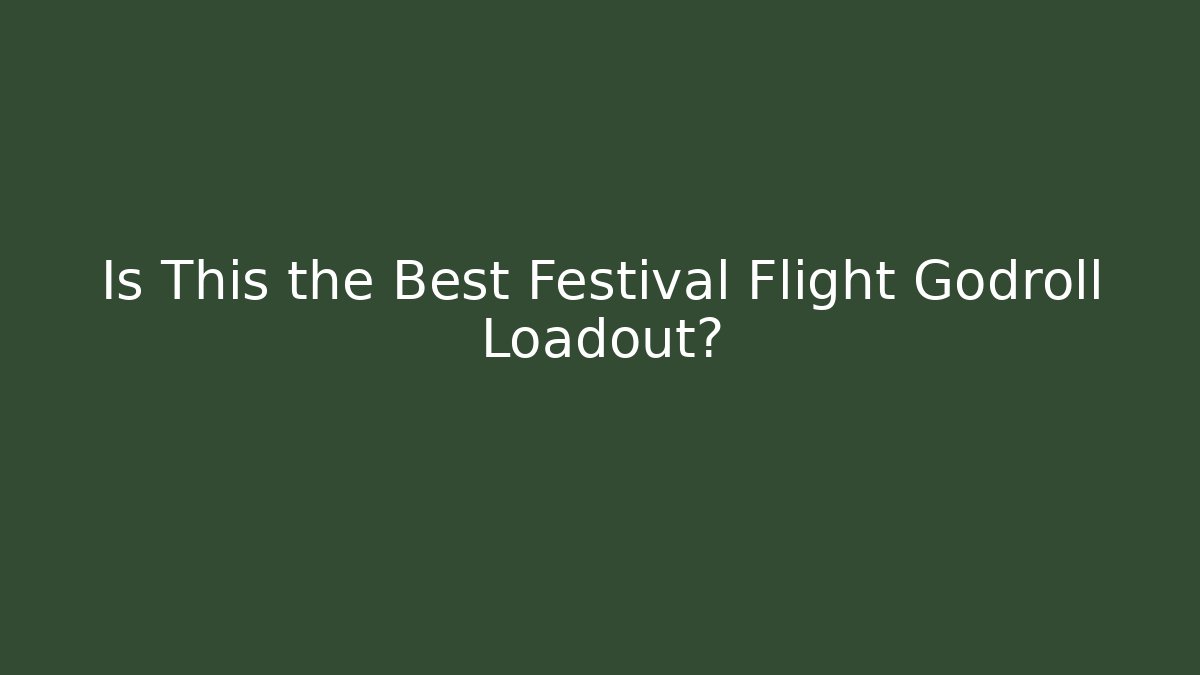 Is This the Best Festival Flight Godroll Loadout?